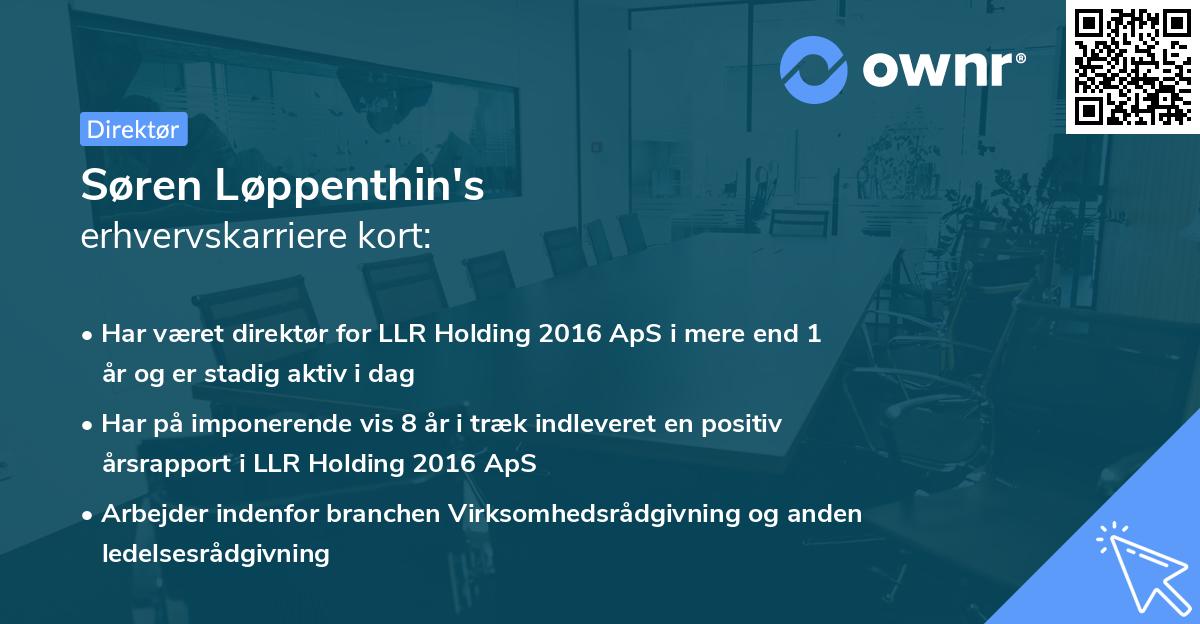 ownr®

Direktør

Søren Løppenthin's
erhvervskarriere kort:

• Har været direktør for LLR Holding 2016 ApS i mere end 1 år og er stadig aktiv i dag
• Har på imponerende vis 8 år i træk indleveret en positiv årsrapport i LLR Holding 2016 ApS
• Arbejder indenfor branchen Virksomhedsrådgivning og anden ledelsesrådgivning